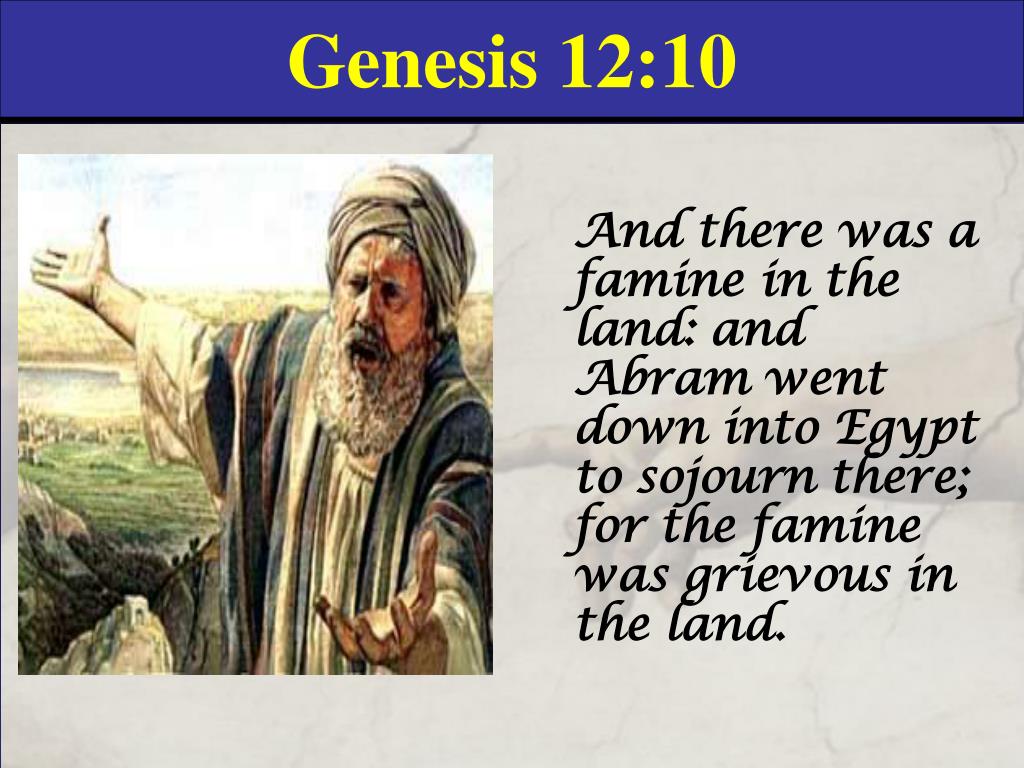 Genesis 12:10

And there was a famine in the land: and Abram went down into Egypt to sojourn there; for the famine was grievous in the land.